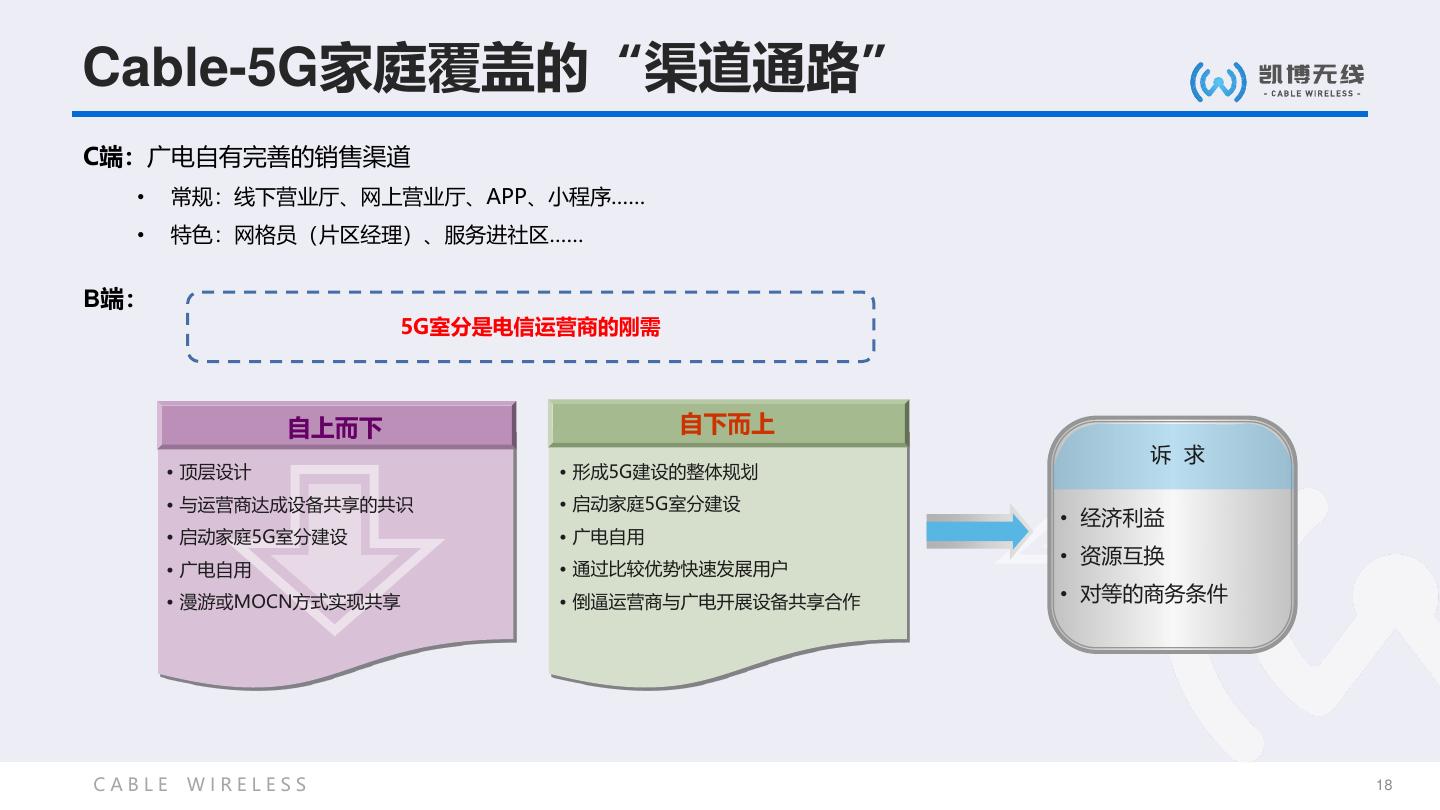 Cable-5G家庭覆盖的“渠道通路”

凯博无线
- CABLE WIRELESS -

C端：广电自有完善的销售渠道

• 常规：线下营业厅、网上营业厅、APP、小程序……
• 特色：网格员（片区经理）、服务进社区……

B端：

5G室分是电信运营商的刚需

自上而下

• 顶层设计
• 与运营商达成设备共享的共识
• 启动家庭5G室分建设
• 广电自用
• 漫游或MOCN方式实现共享

自下而上

• 形成5G建设的整体规划
• 启动家庭5G室分建设
• 广电自用
• 通过比较优势快速发展用户
• 倒逼运营商与广电开展设备共享合作

诉 求

• 经济利益
• 资源互换
• 对等的商务条件

CABLE WIRELESS

18